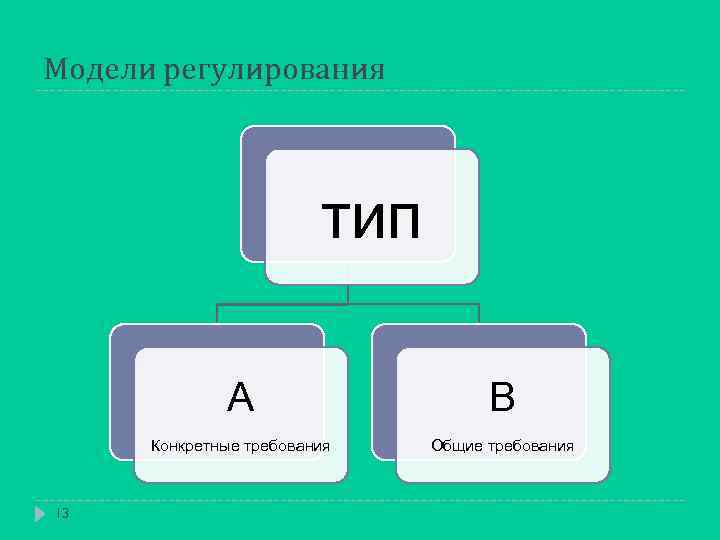 Модели регулирования

ТИП

А

Конкретные требования

В

Общие требования

13